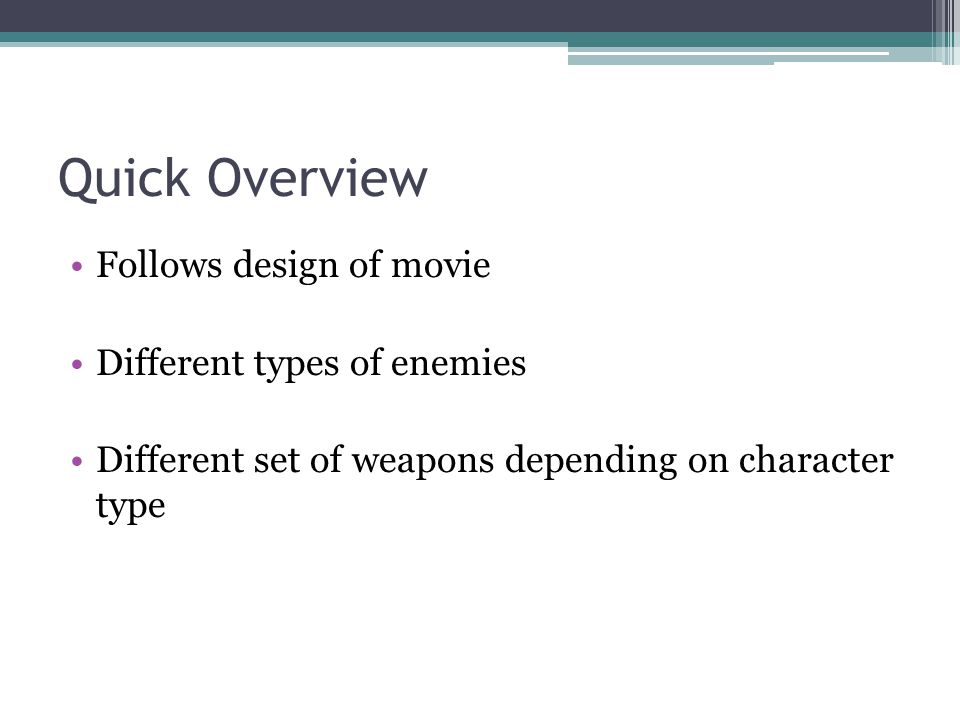 Quick Overview

• Follows design of movie

• Different types of enemies

• Different set of weapons depending on character type